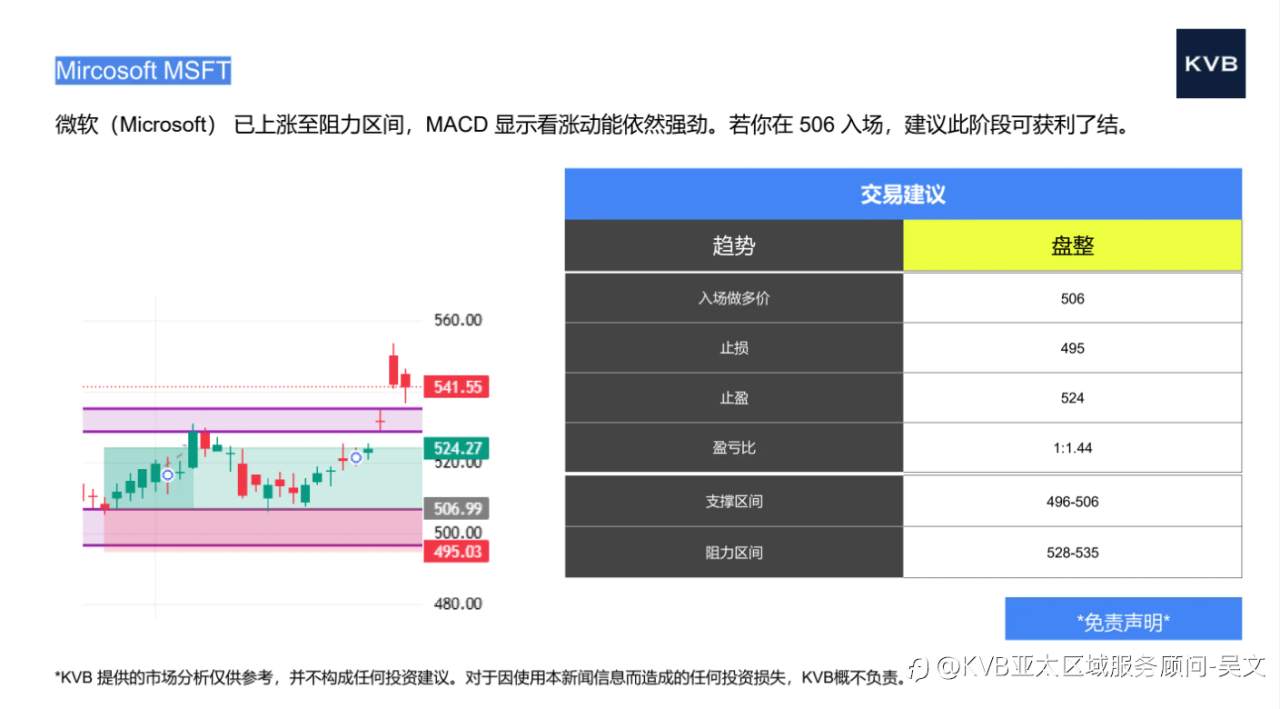 Mircosoft MSFT

KVB

微软（Microsoft） 已上涨至阻力区间，MACD 显示看涨动能依然强劲。若你在 506 入场，建议此阶段可获利了结。

560.00
541.55
524.27
520.00
506.99
500.00
495.03
480.00

| 交易建议 | |
|---|---|
| 趋势 | 盘整 |
| 入场做多价 | 506 |
| 止损 | 495 |
| 止盈 | 524 |
| 盈亏比 | 1:1.44 |
| 支撑区间 | 496-506 |
| 阻力区间 | 528-535 |

*免责声明*

*KVB 提供的市场分析仅供参考，并不构成任何投资建议。对于因使用本新闻信息而造成的任何投资损失，KVB概不负责。

@KVB亚太区域服务顾问-吴文